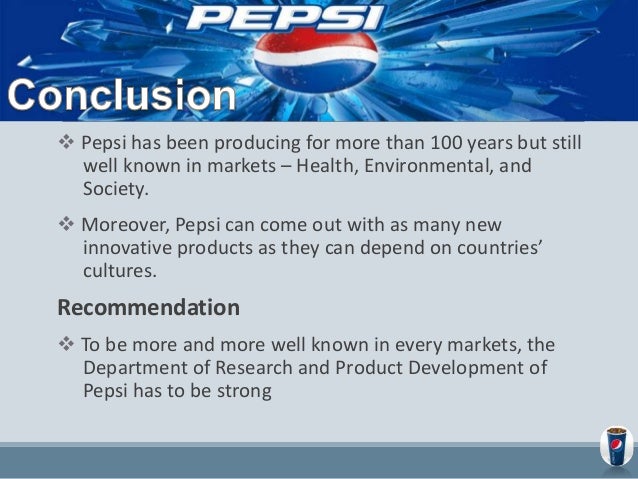 PEPSI

Conclusion

❖ Pepsi has been producing for more than 100 years but still well known in markets – Health, Environmental, and Society.

❖ Moreover, Pepsi can come out with as many new innovative products as they can depend on countries' cultures.

Recommendation

❖ To be more and more well known in every markets, the Department of Research and Product Development of Pepsi has to be strong